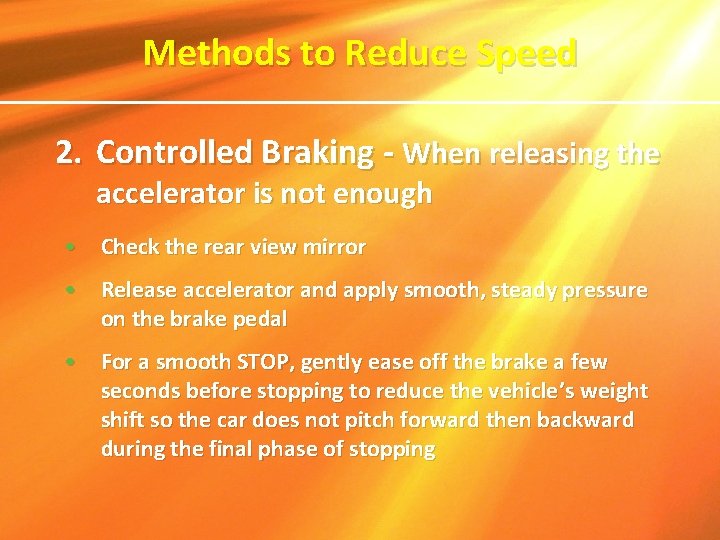 Methods to Reduce Speed

2. Controlled Braking - When releasing the accelerator is not enough

• Check the rear view mirror

• Release accelerator and apply smooth, steady pressure on the brake pedal

• For a smooth STOP, gently ease off the brake a few seconds before stopping to reduce the vehicle's weight shift so the car does not pitch forward then backward during the final phase of stopping